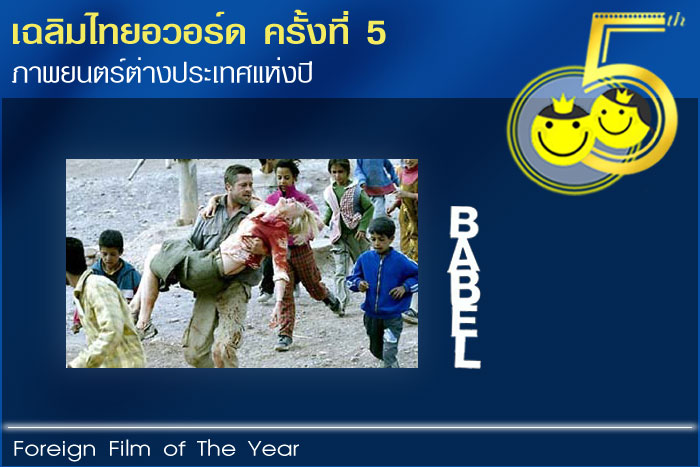 เฉลิมไทยอวอร์ด ครั้งที่ 5
ภาพยนตร์ต่างประเทศแห่งปี

5th

BABEL

Foreign Film of The Year